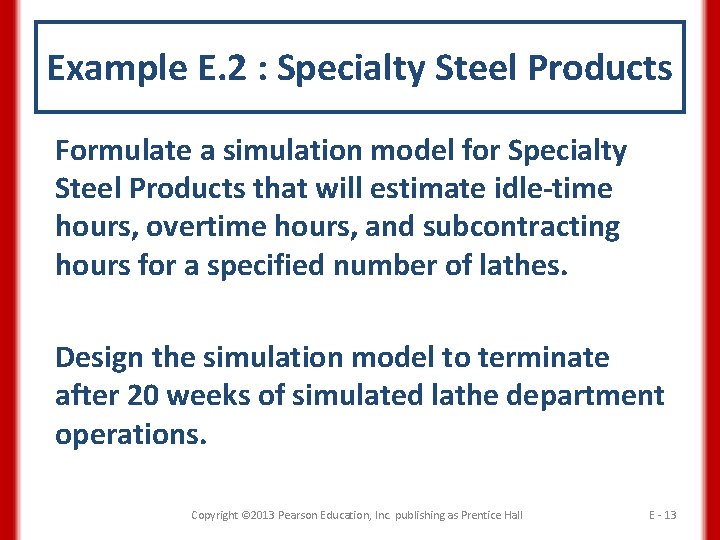 Example E.2 : Specialty Steel Products

Formulate a simulation model for Specialty Steel Products that will estimate idle-time hours, overtime hours, and subcontracting hours for a specified number of lathes.

Design the simulation model to terminate after 20 weeks of simulated lathe department operations.

Copyright ©2013 Pearson Education, Inc. publishing as Prentice Hall

E - 13